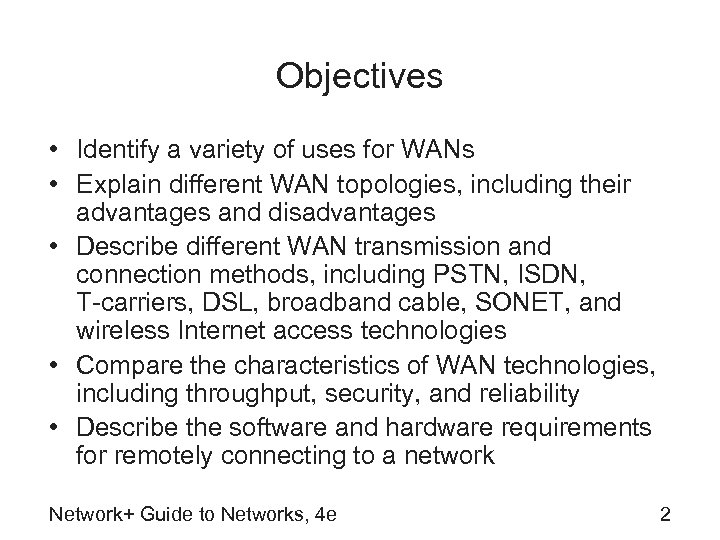 Objectives

• Identify a variety of uses for WANs
• Explain different WAN topologies, including their advantages and disadvantages
• Describe different WAN transmission and connection methods, including PSTN, ISDN, T-carriers, DSL, broadband cable, SONET, and wireless Internet access technologies
• Compare the characteristics of WAN technologies, including throughput, security, and reliability
• Describe the software and hardware requirements for remotely connecting to a network

Network+ Guide to Networks, 4e

2